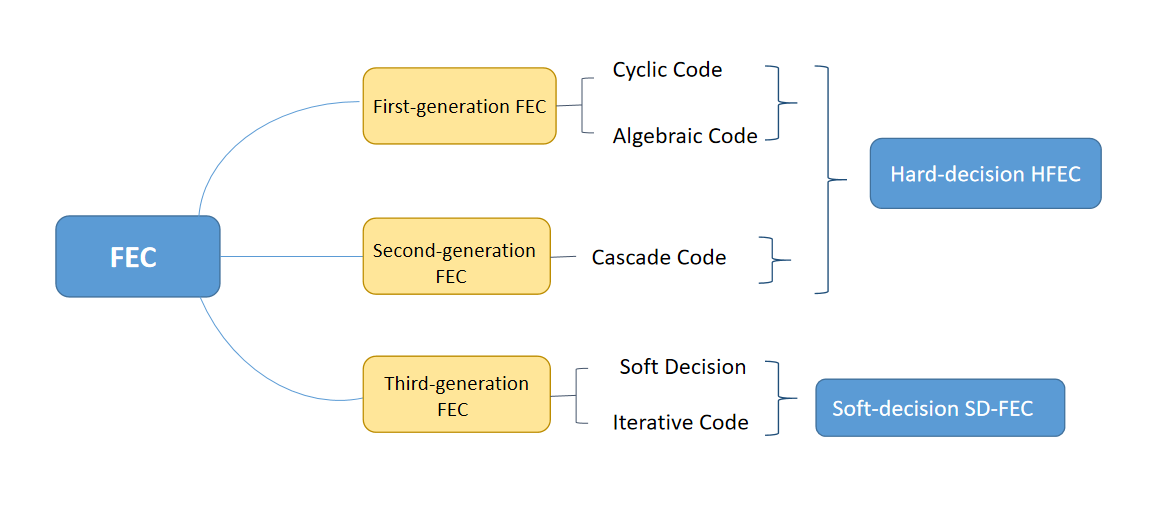 FEC

First-generation FEC

Cyclic Code

Algebraic Code

Second-generation FEC

Cascade Code

Hard-decision HFEC

Third-generation FEC

Soft Decision

Iterative Code

Soft-decision SD-FEC